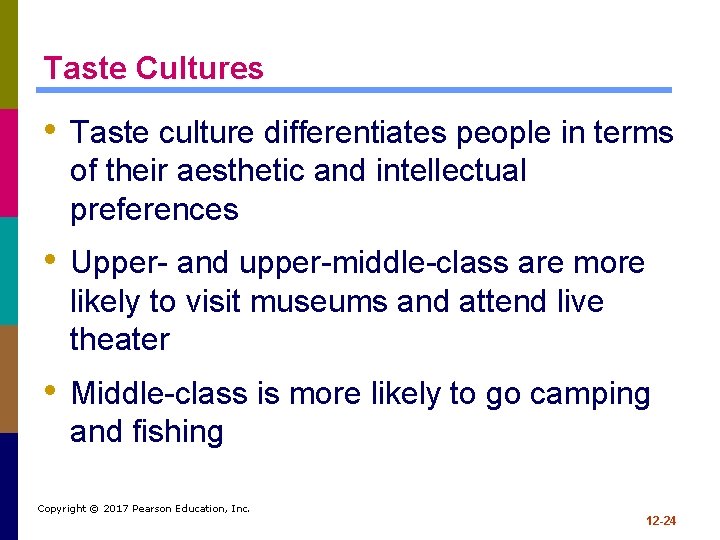 Taste Cultures

• Taste culture differentiates people in terms of their aesthetic and intellectual preferences

• Upper- and upper-middle-class are more likely to visit museums and attend live theater

• Middle-class is more likely to go camping and fishing

Copyright © 2017 Pearson Education, Inc.

12-24